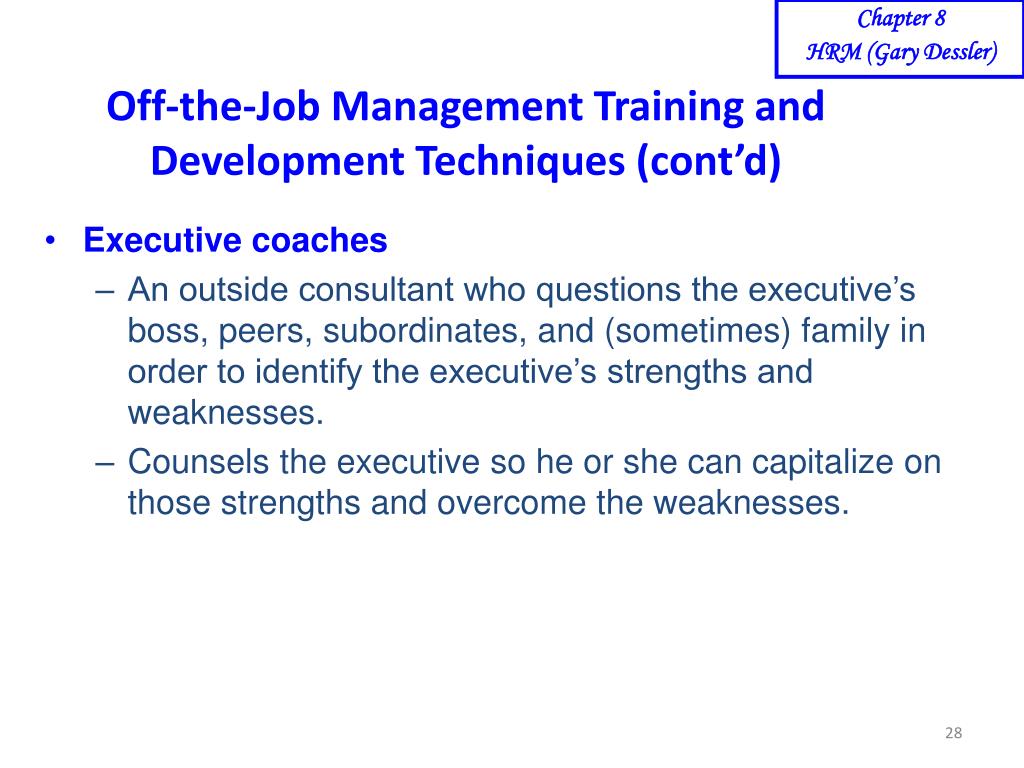 Chapter 8
HRM (Gary Dessler)

Off-the-Job Management Training and Development Techniques (cont’d)

• Executive coaches
– An outside consultant who questions the executive’s boss, peers, subordinates, and (sometimes) family in order to identify the executive’s strengths and weaknesses.
– Counsels the executive so he or she can capitalize on those strengths and overcome the weaknesses.

28